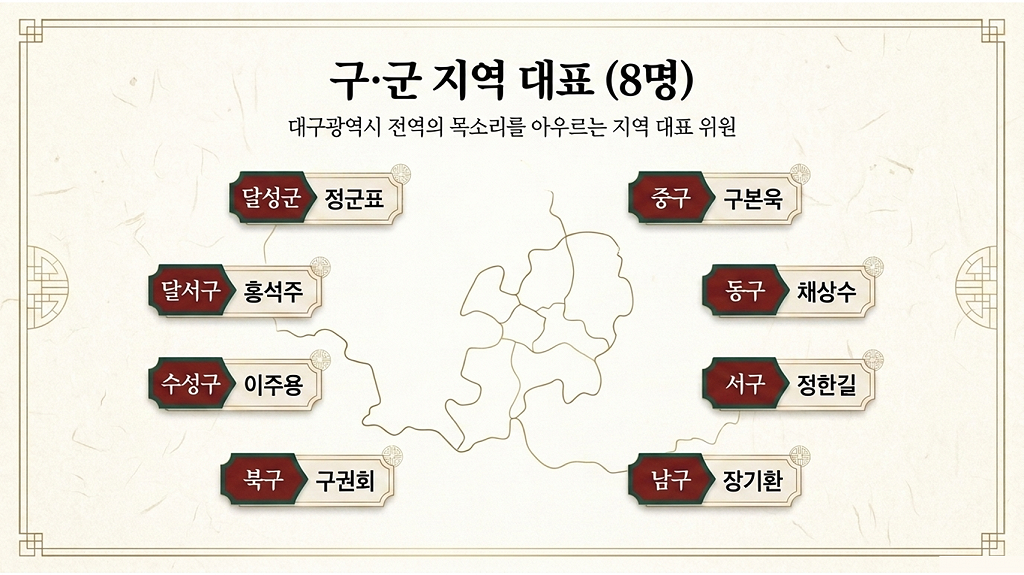 구·군 지역 대표 (8명)

대구광역시 전역의 목소리를 아우르는 지역 대표 위원

달성군 정군표

달서구 홍석주

수성구 이주용

북구 구권회

중구 구본욱

동구 채상수

서구 정한길

남구 장기환